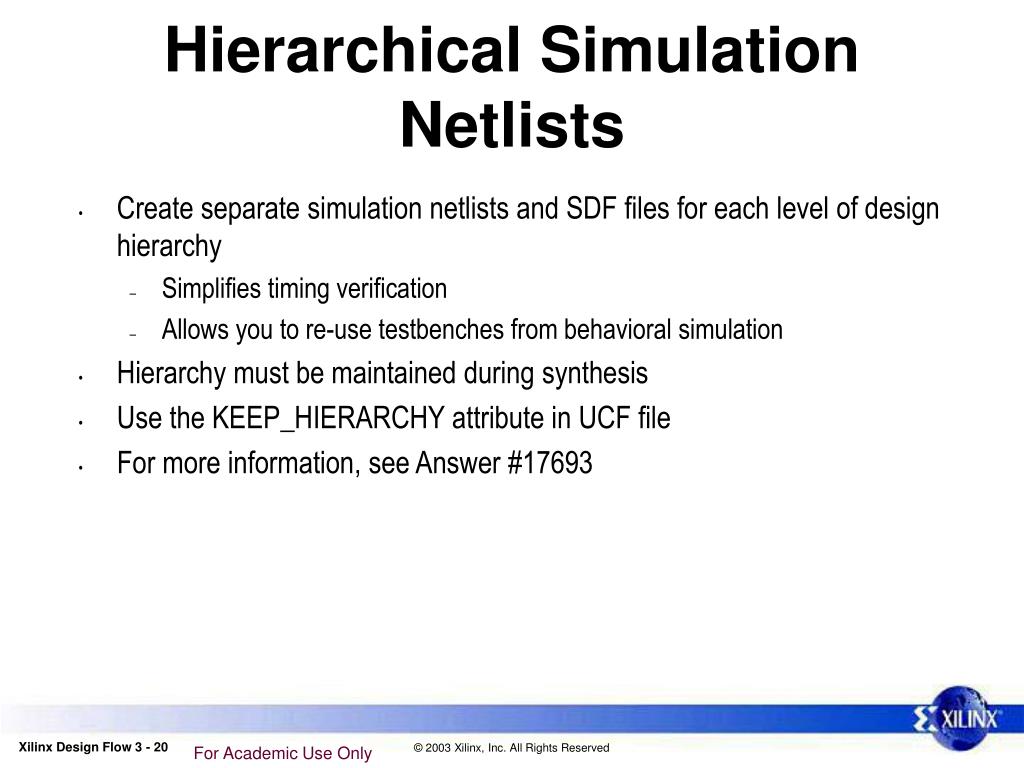 Hierarchical Simulation Netlists

• Create separate simulation netlists and SDF files for each level of design hierarchy
  – Simplifies timing verification
  – Allows you to re-use testbenches from behavioral simulation
• Hierarchy must be maintained during synthesis
• Use the KEEP_HIERARCHY attribute in UCF file
• For more information, see Answer #17693

XILINX

Xilinx Design Flow 3 - 20 For Academic Use Only © 2003 Xilinx, Inc. All Rights Reserved